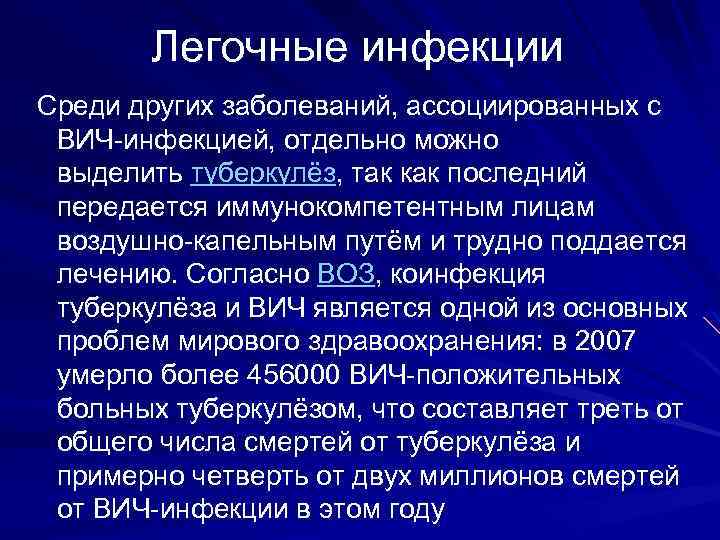 Легочные инфекции

Среди других заболеваний, ассоциированных с ВИЧ-инфекцией, отдельно можно выделить туберкулёз, так как последний передается иммунокомпетентным лицам воздушно-капельным путём и трудно поддается лечению. Согласно ВОЗ, коинфекция туберкулёза и ВИЧ является одной из основных проблем мирового здравоохранения: в 2007 умерло более 456000 ВИЧ-положительных больных туберкулёзом, что составляет треть от общего числа смертей от туберкулёза и примерно четверть от двух миллионов смертей от ВИЧ-инфекции в этом году